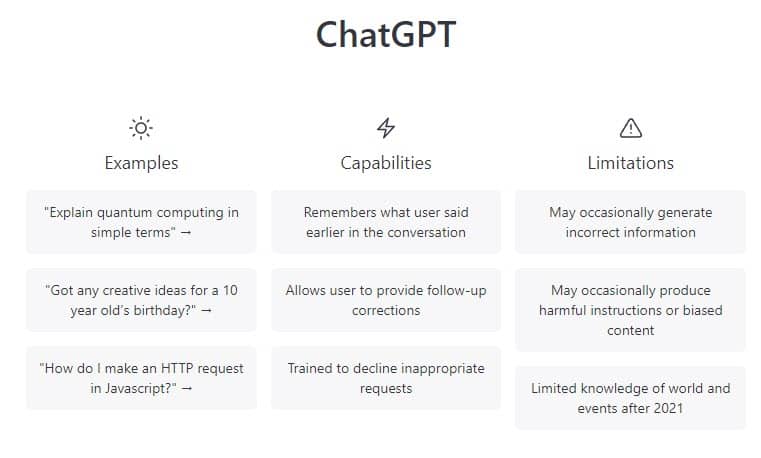 ChatGPT

Examples

"Explain quantum computing in simple terms" →

"Got any creative ideas for a 10 year old's birthday?" →

"How do I make an HTTP request in Javascript?" →

Capabilities

Remembers what user said earlier in the conversation

Allows user to provide follow-up corrections

Trained to decline inappropriate requests

Limitations

May occasionally generate incorrect information

May occasionally produce harmful instructions or biased content

Limited knowledge of world and events after 2021